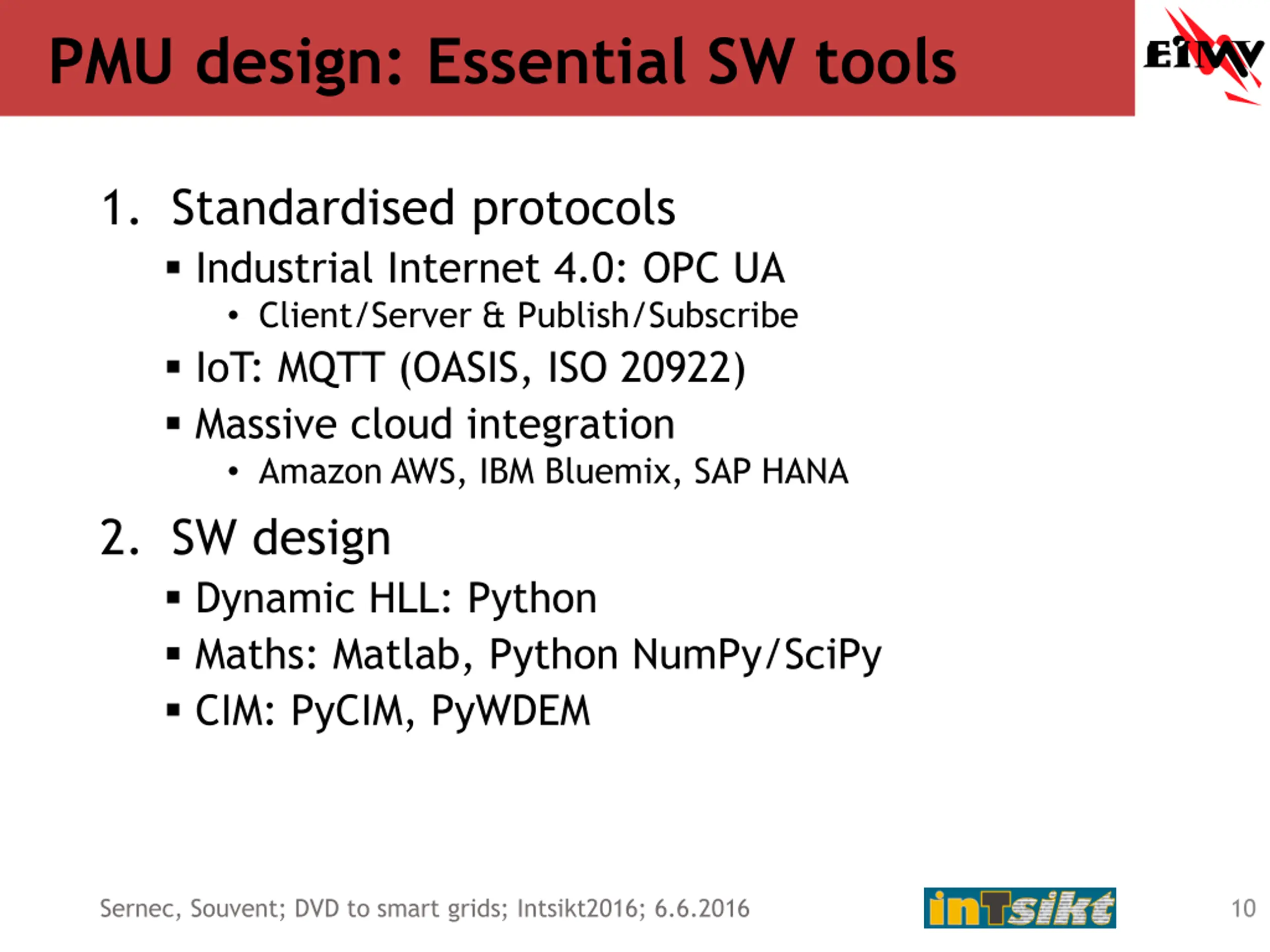 PMU design: Essential SW tools

EIMV

1. Standardised protocols
▪ Industrial Internet 4.0: OPC UA
• Client/Server & Publish/Subscribe
▪ IoT: MQTT (OASIS, ISO 20922)
▪ Massive cloud integration
• Amazon AWS, IBM Bluemix, SAP HANA

2. SW design
▪ Dynamic HLL: Python
▪ Maths: Matlab, Python NumPy/SciPy
▪ CIM: PyCIM, PyWDEM

Sernec, Souvent; DVD to smart grids; Intsikt2016; 6.6.2016

inTsikt

10